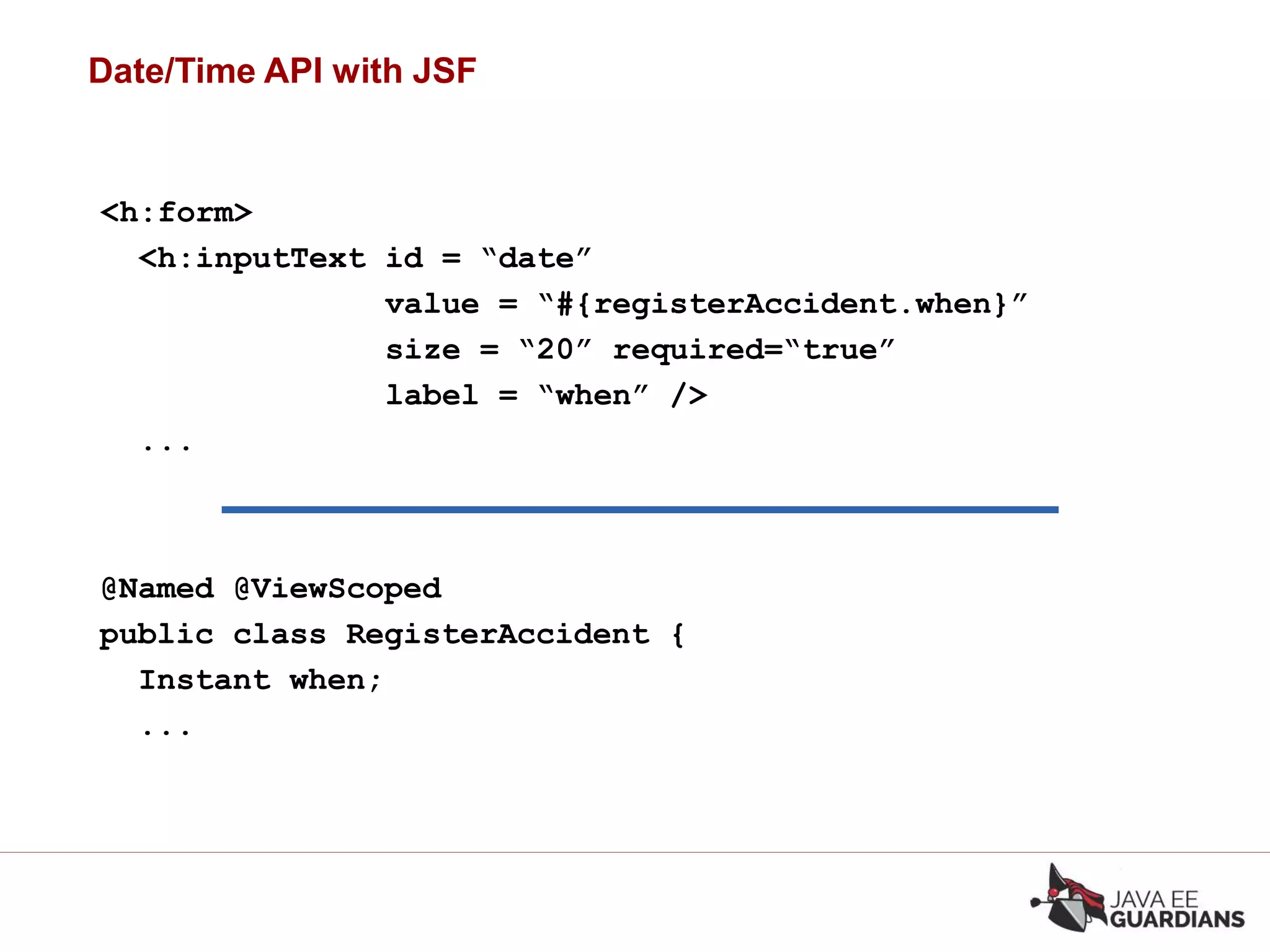 Date/Time API with JSF

<h:form>
<h:inputText id = “date”
value = “#{registerAccident.when}”
size = “20” required=“true”
label = “when” />
...

@Named @ViewScoped
public class RegisterAccident {
Instant when;
...

JAVA EE
GUARDIANS